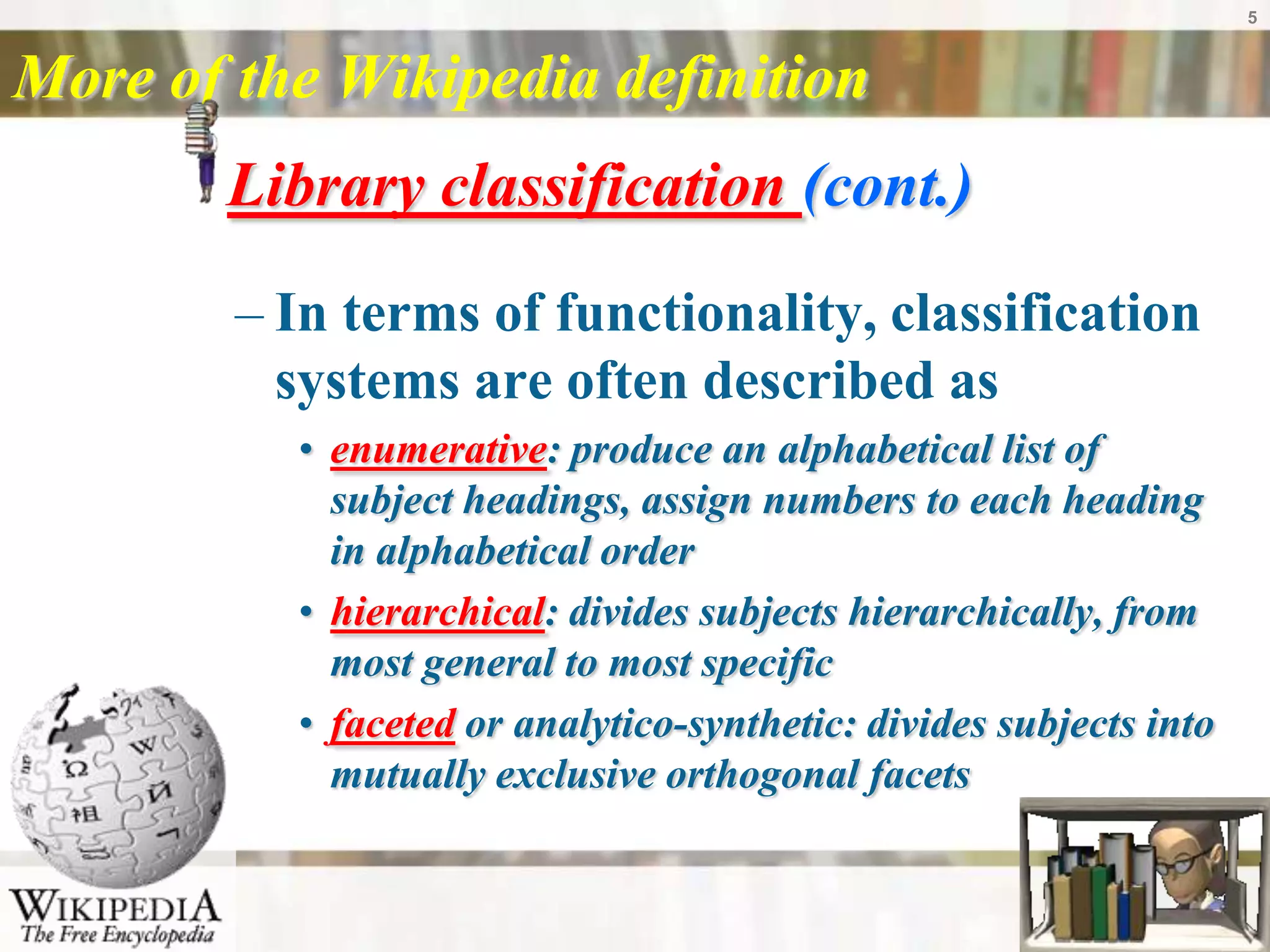 5

More of the Wikipedia definition

Library classification (cont.)

– In terms of functionality, classification systems are often described as

• enumerative: produce an alphabetical list of subject headings, assign numbers to each heading in alphabetical order

• hierarchical: divides subjects hierarchically, from most general to most specific

• faceted or analytico-synthetic: divides subjects into mutually exclusive orthogonal facets

WIKIPEDIA
The Free Encyclopedia